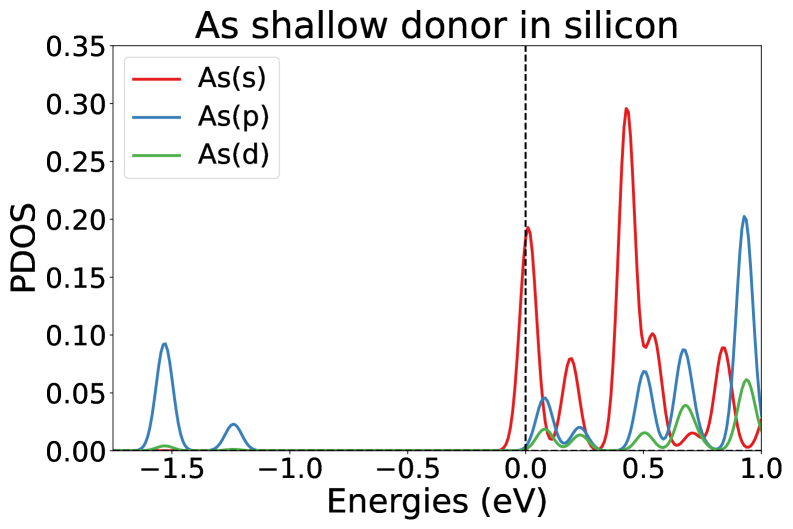 As shallow donor in silicon

As(s)
As(p)
As(d)

PDOS

0.35
0.30
0.25
0.20
0.15
0.10
0.05
0.00

−1.5
−1.0
−0.5
0.0
0.5
1.0

Energies (eV)